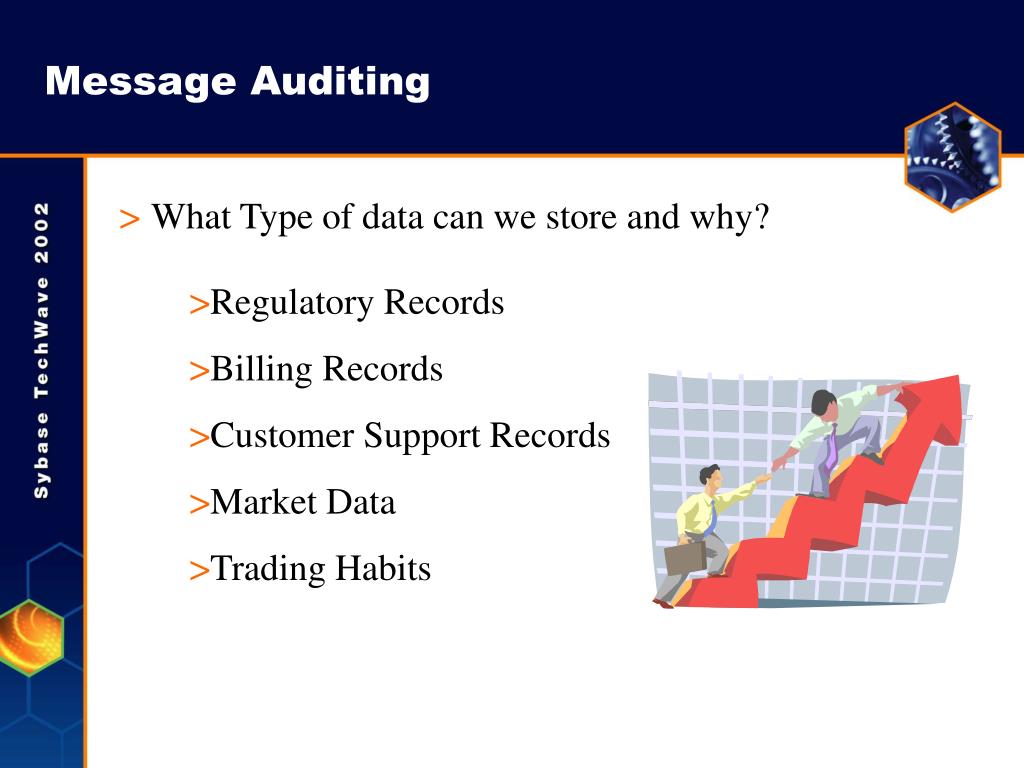 Message Auditing

Sybase TechWave 2002

> What Type of data can we store and why?

>Regulatory Records

>Billing Records

>Customer Support Records

>Market Data

>Trading Habits